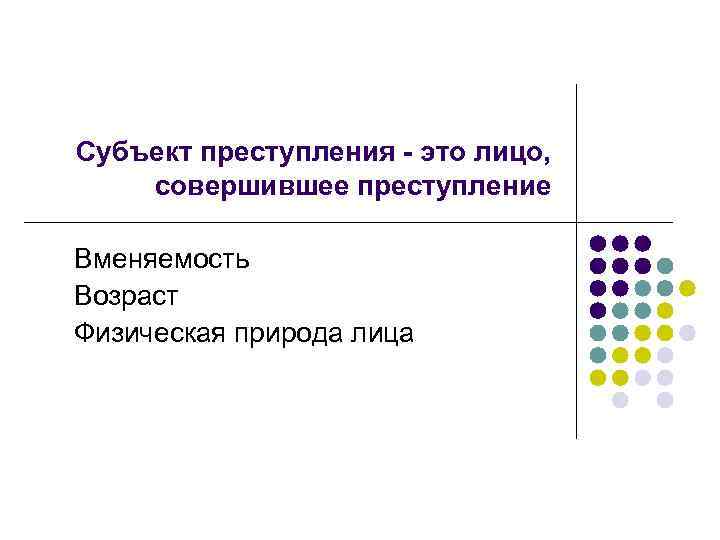 Субъект преступления - это лицо, совершившее преступление

Вменяемость
Возраст
Физическая природа лица